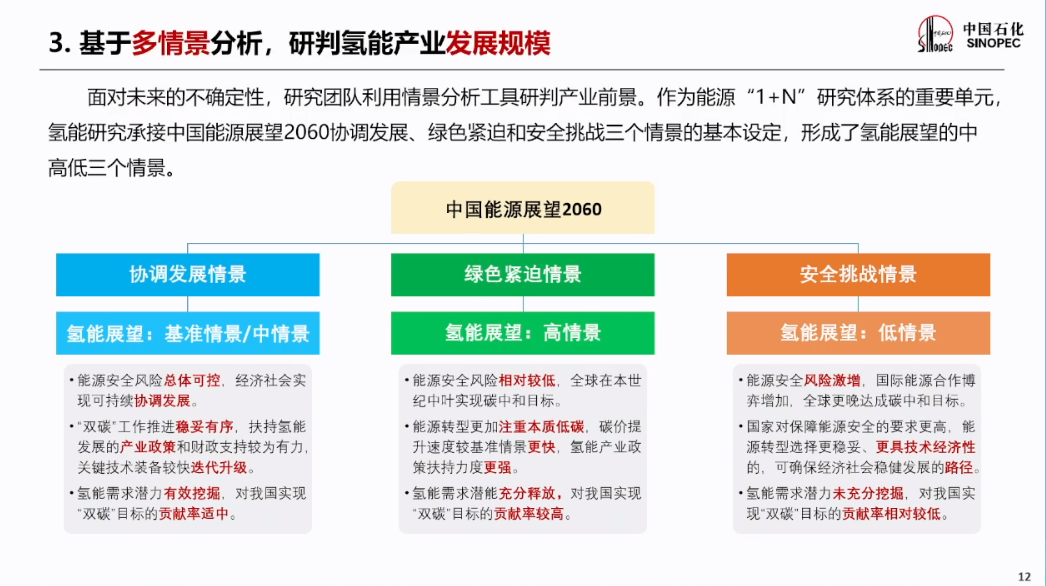 3. 基于多情景分析，研判氢能产业发展规模

中国石化
SINOPEC

面对未来的不确定性，研究团队利用情景分析工具研判产业前景。作为能源“1+N”研究体系的重要单元，氢能研究承接中国能源展望2060协调发展、绿色紧迫和安全挑战三个情景的基本设定，形成了氢能展望的中高低三个情景。

中国能源展望2060

协调发展情景

氢能展望：基准情景/中情景

• 能源安全风险总体可控，经济社会实现可持续协调发展。
• “双碳”工作推进稳妥有序，扶持氢能发展的产业政策和财政支持较为有力，关键技术装备较快迭代升级。
• 氢能需求潜力有效挖掘，对我国实现“双碳”目标的贡献率适中。

绿色紧迫情景

氢能展望：高情景

• 能源安全风险相对较低，全球在本世纪中叶实现碳中和目标。
• 能源转型更加注重本质低碳，碳价提升速度较基准情景更快，氢能产业政策扶持力度更强。
• 氢能需求潜能充分释放，对我国实现“双碳”目标的贡献率较高。

安全挑战情景

氢能展望：低情景

• 能源安全风险激增，国际能源合作博弈增加，全球更晚达成碳中和目标。
• 国家对保障能源安全的要求更高，能源转型选择更稳妥、更具技术经济性的，可确保经济社会稳健发展的路径。
• 氢能需求潜力未充分挖掘，对我国实现“双碳”目标的贡献率相对较低。

12